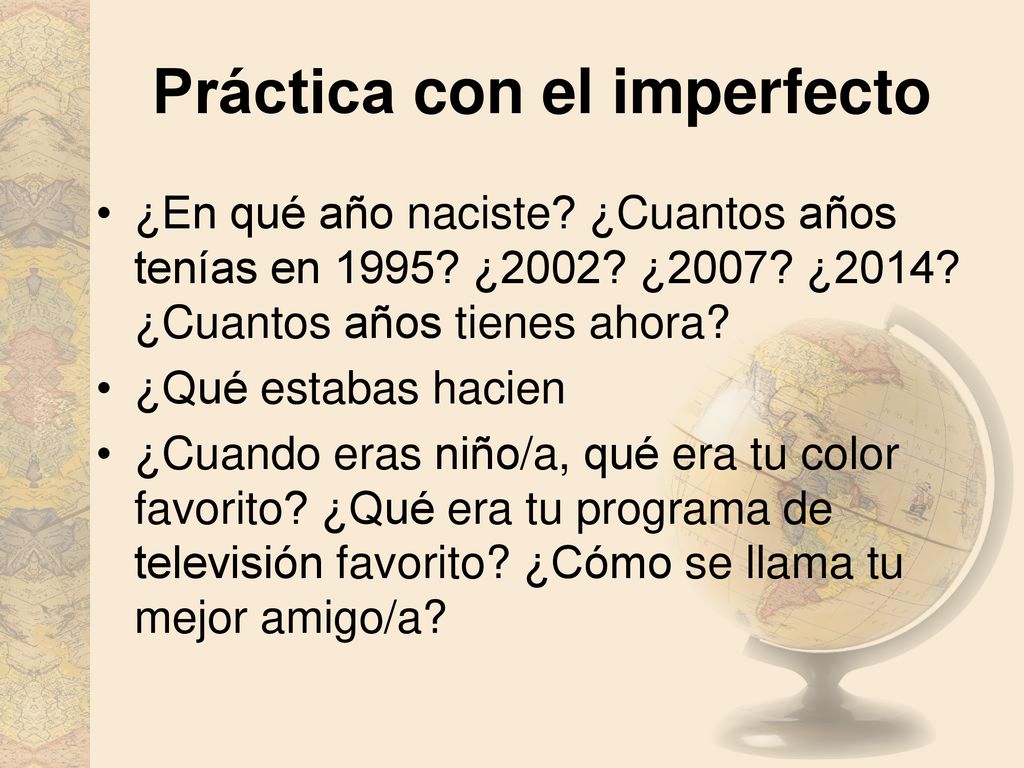 Práctica con el imperfecto

• ¿En qué año naciste? ¿Cuantos años tenías en 1995? ¿2002? ¿2007? ¿2014? ¿Cuantos años tienes ahora?
• ¿Qué estabas hacien
• ¿Cuando eras niño/a, qué era tu color favorito? ¿Qué era tu programa de televisión favorito? ¿Cómo se llama tu mejor amigo/a?